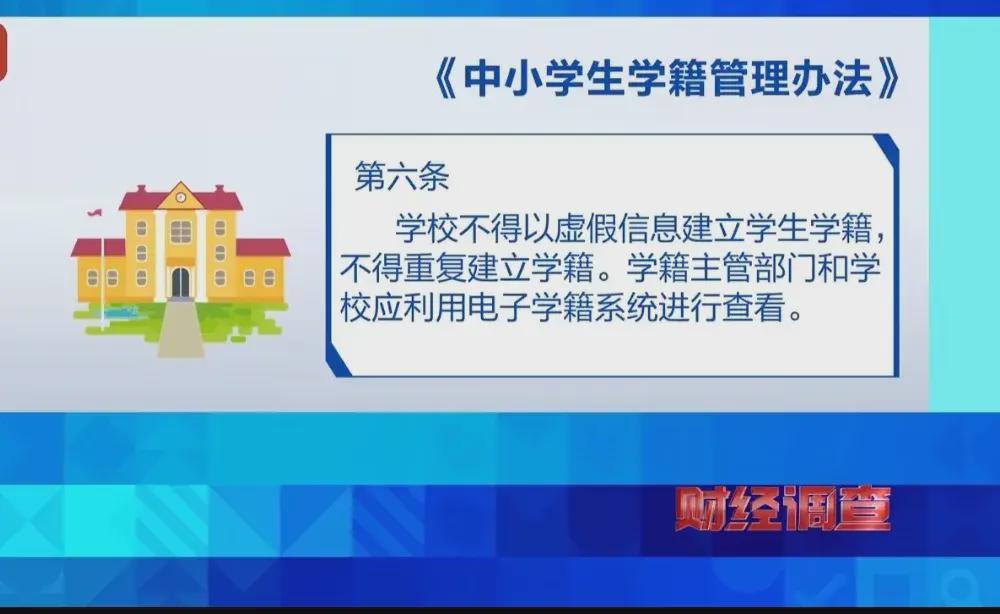 《中小学生学籍管理办法》

第六条

学校不得以虚假信息建立学生学籍，不得重复建立学籍。学籍主管部门和学校应利用电子学籍系统进行查看。

财经调查